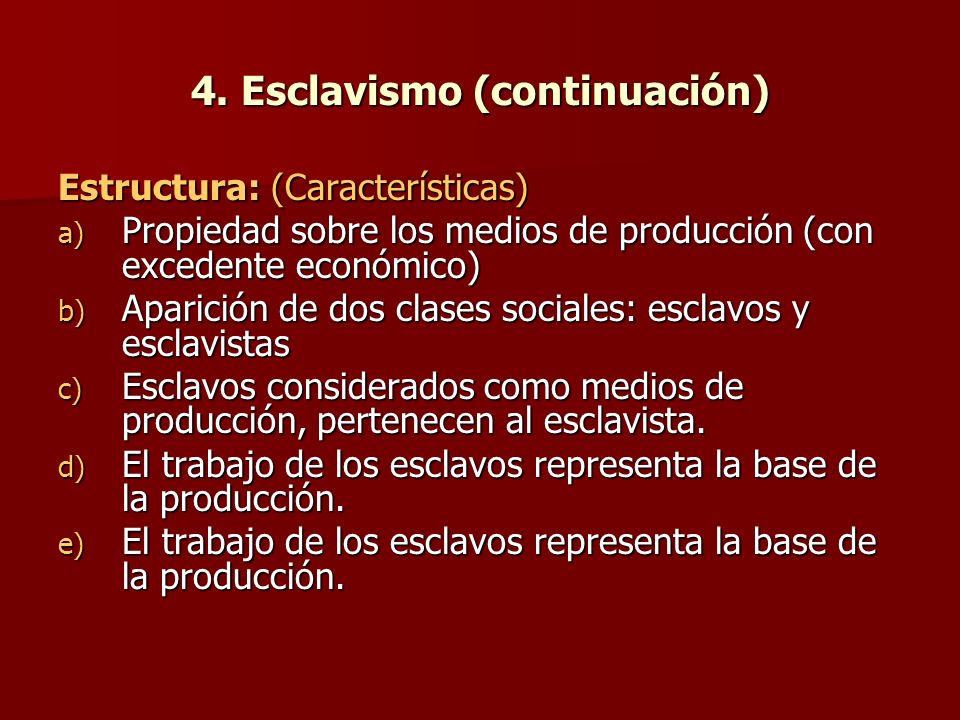 4. Esclavismo (continuación)

Estructura: (Características)

a) Propiedad sobre los medios de producción (con excedente económico)
b) Aparición de dos clases sociales: esclavos y esclavistas
c) Esclavos considerados como medios de producción, pertenecen al esclavista.
d) El trabajo de los esclavos representa la base de la producción.
e) El trabajo de los esclavos representa la base de la producción.